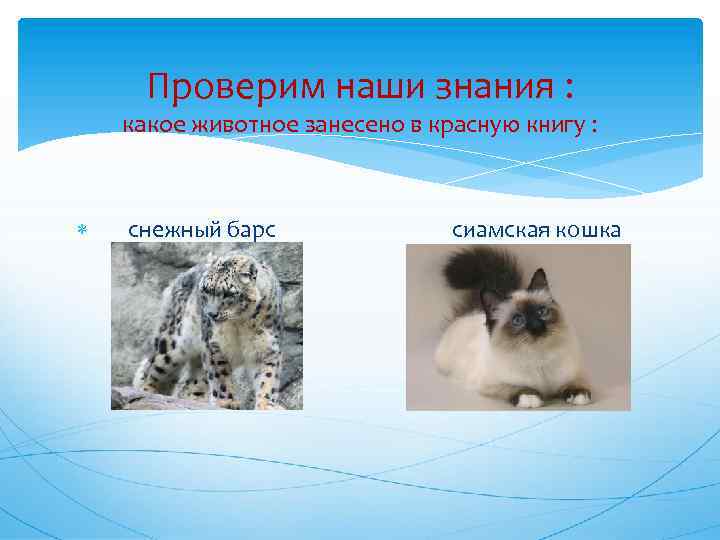 Проверим наши знания :
какое животное занесено в красную книгу :

снежный барс

сиамская кошка